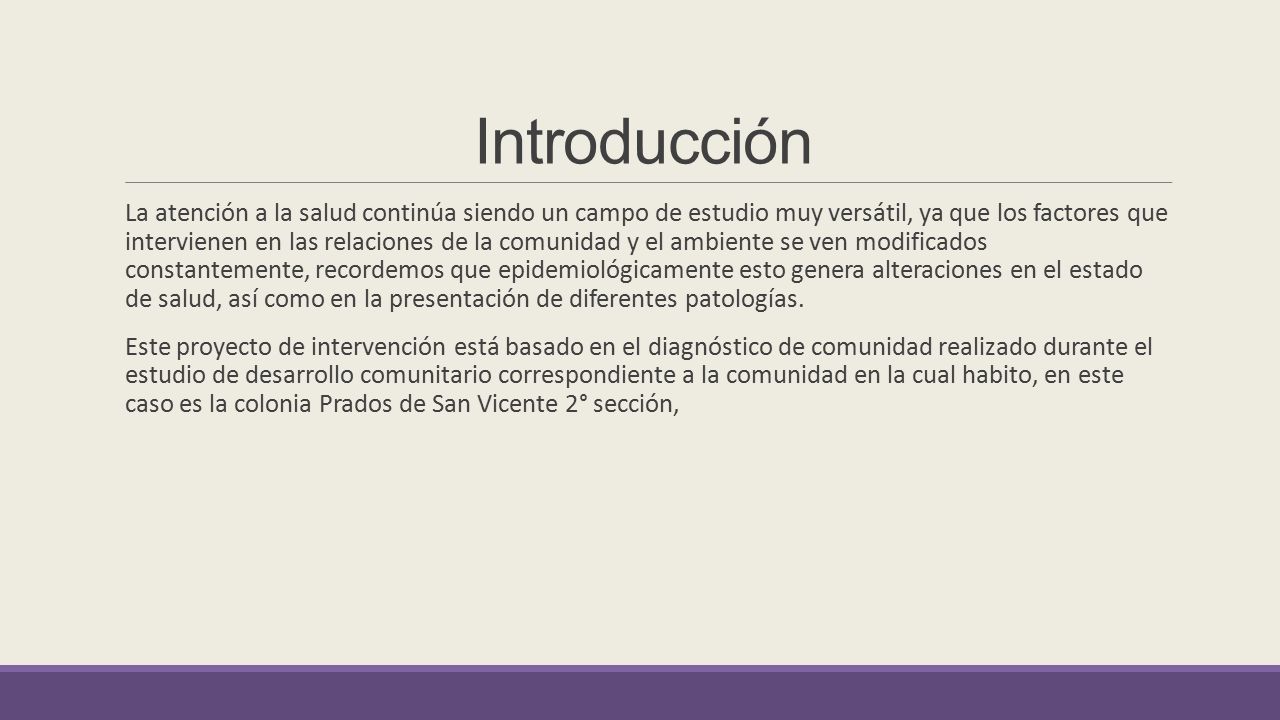 Introducción

La atención a la salud continúa siendo un campo de estudio muy versátil, ya que los factores que intervienen en las relaciones de la comunidad y el ambiente se ven modificados constantemente, recordemos que epidemiológicamente esto genera alteraciones en el estado de salud, así como en la presentación de diferentes patologías.

Este proyecto de intervención está basado en el diagnóstico de comunidad realizado durante el estudio de desarrollo comunitario correspondiente a la comunidad en la cual habito, en este caso es la colonia Prados de San Vicente 2° sección,